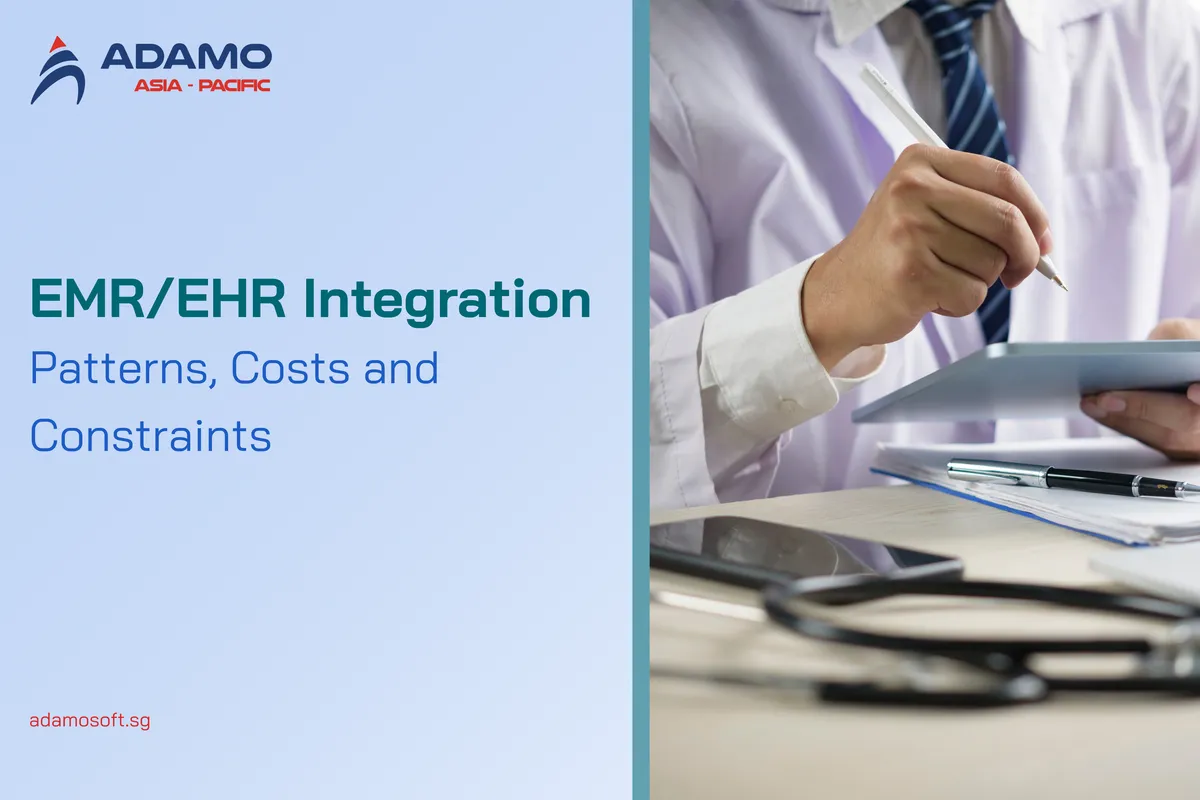 ADAMO
ASIA - PACIFIC

EMR/EHR Integration
Patterns, Costs and Constraints

adamosoft.sg